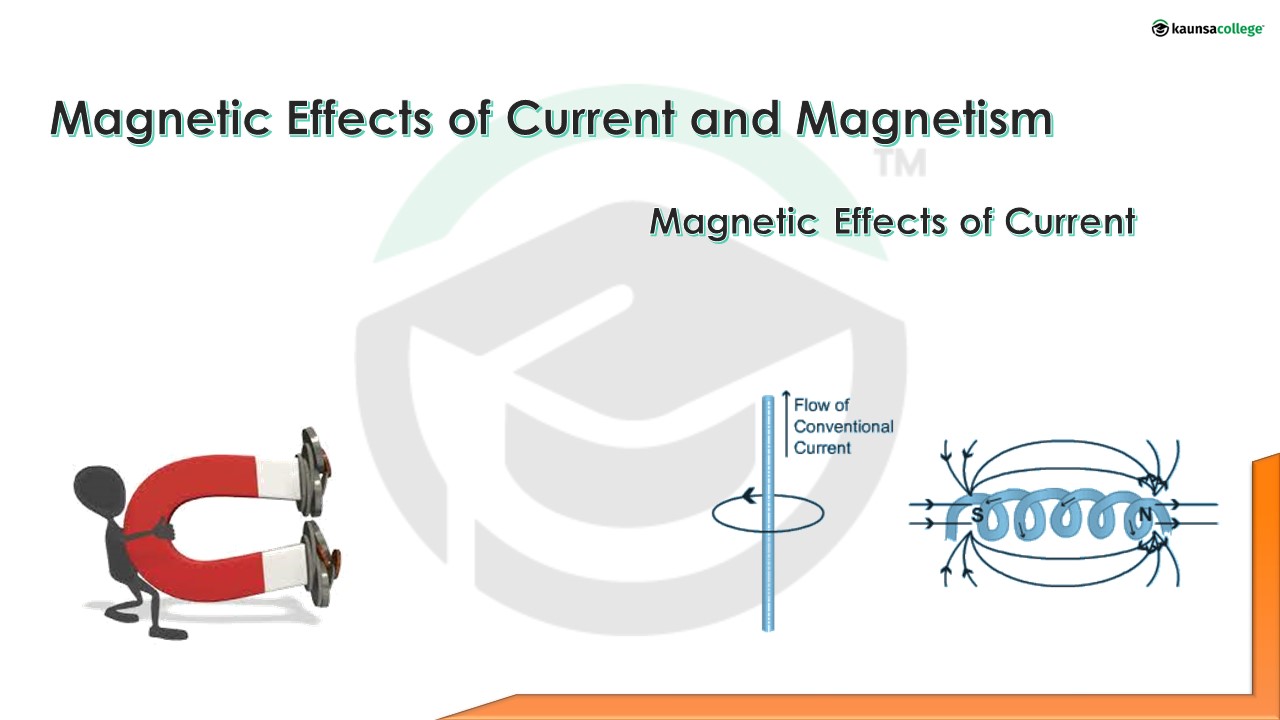 kaunsacollege

Magnetic Effects of Current and Magnetism

TM

Magnetic Effects of Current

Flow of Conventional Current

S

N